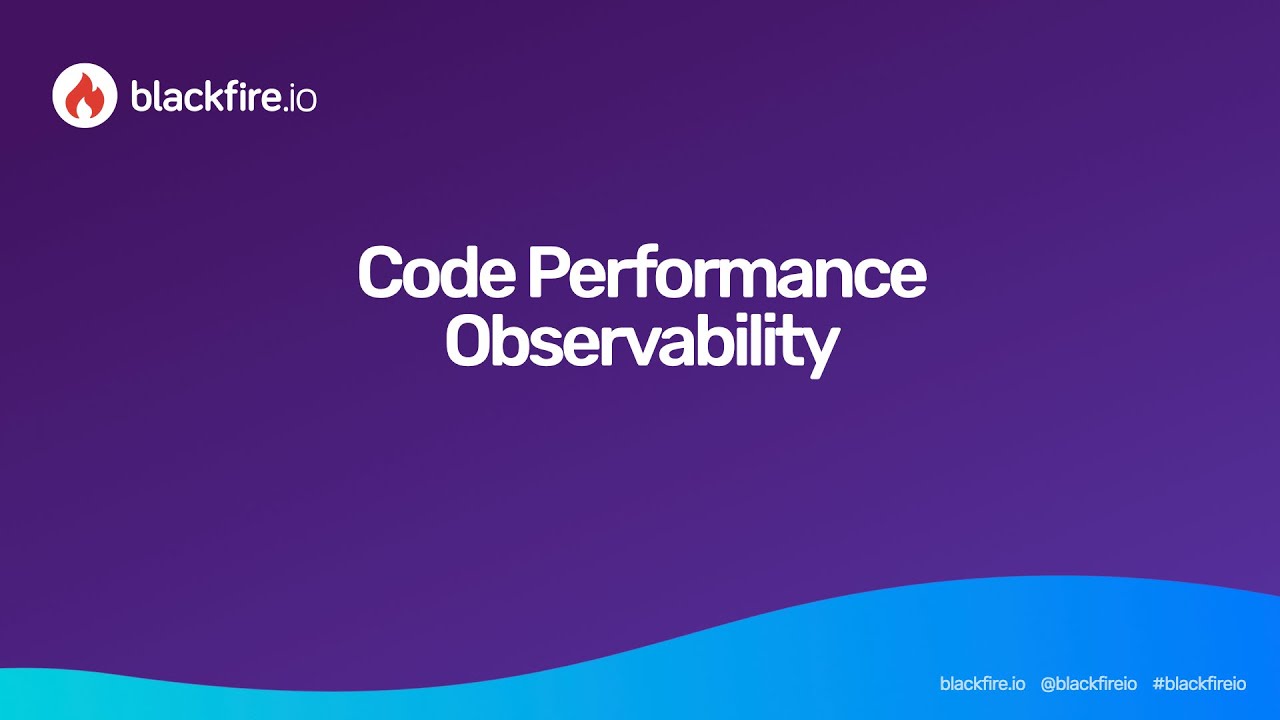 blackfire.io

Code Performance Observability

blackfire.io @blackfireio #blackfireio